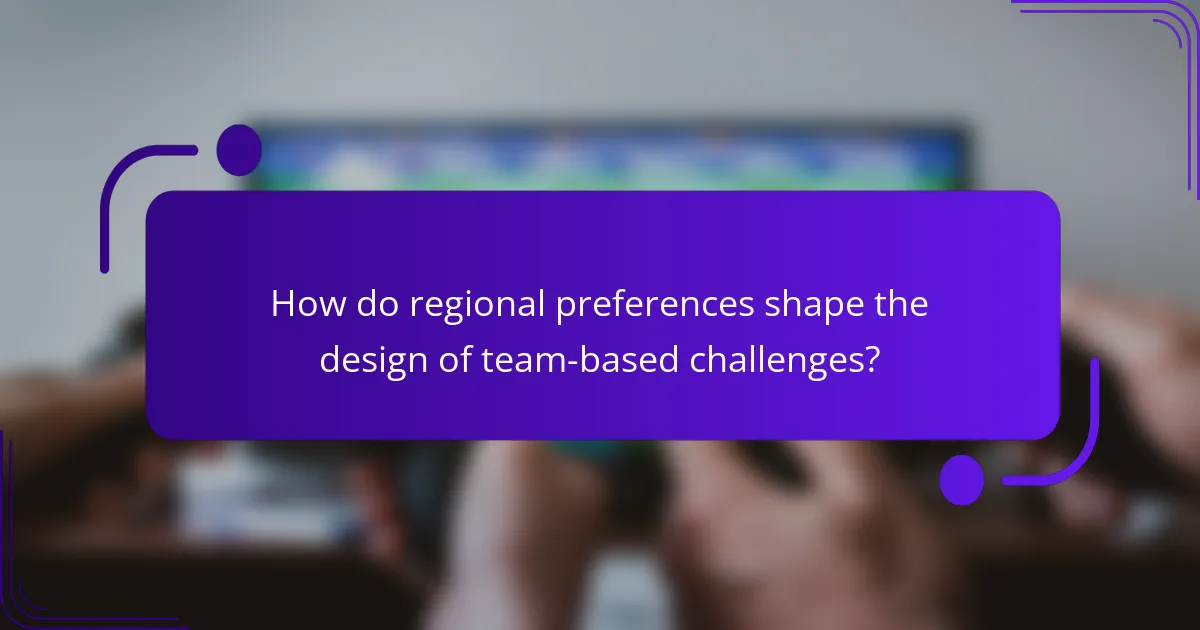 How do regional preferences shape the design of team-based challenges?